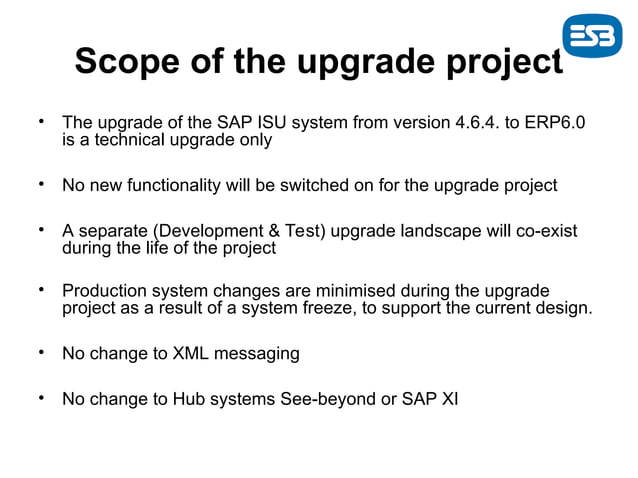 ESB

Scope of the upgrade project

• The upgrade of the SAP ISU system from version 4.6.4. to ERP6.0 is a technical upgrade only

• No new functionality will be switched on for the upgrade project

• A separate (Development & Test) upgrade landscape will co-exist during the life of the project

• Production system changes are minimised during the upgrade project as a result of a system freeze, to support the current design.

• No change to XML messaging

• No change to Hub systems See-beyond or SAP XI